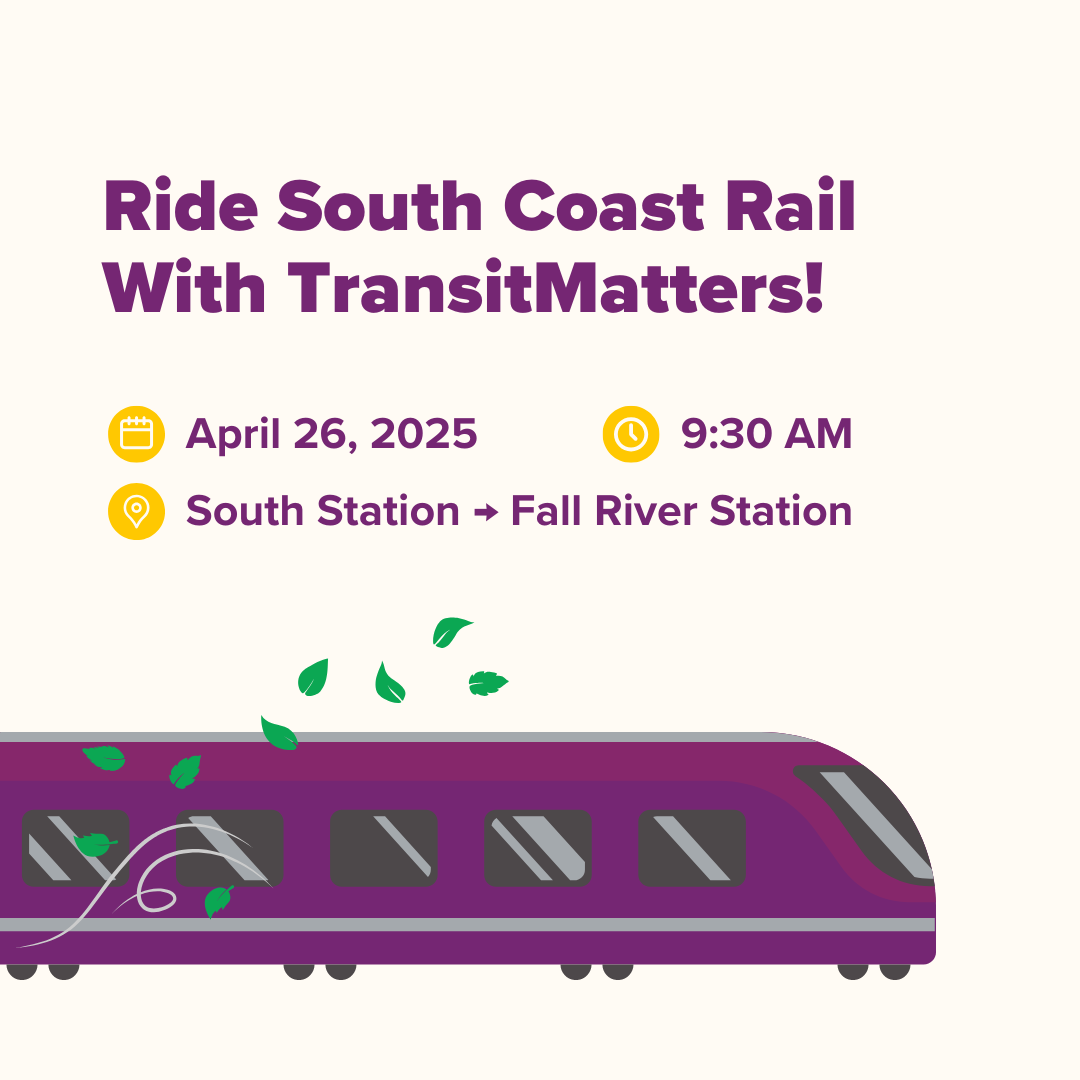 Ride South Coast Rail With TransitMatters!

April 26, 2025

9:30 AM

South Station → Fall River Station